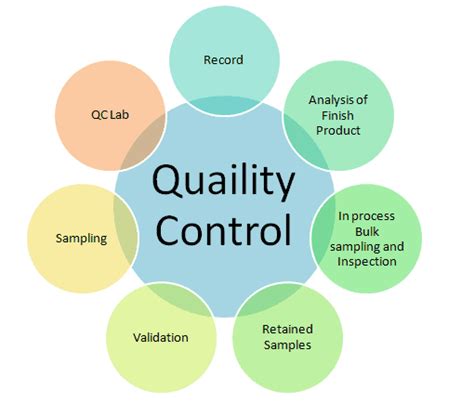 Quaility Control

Record

Analysis of Finish Product

In process Bulk sampling and Inspection

Retained Samples

Validation

Sampling

QC Lab